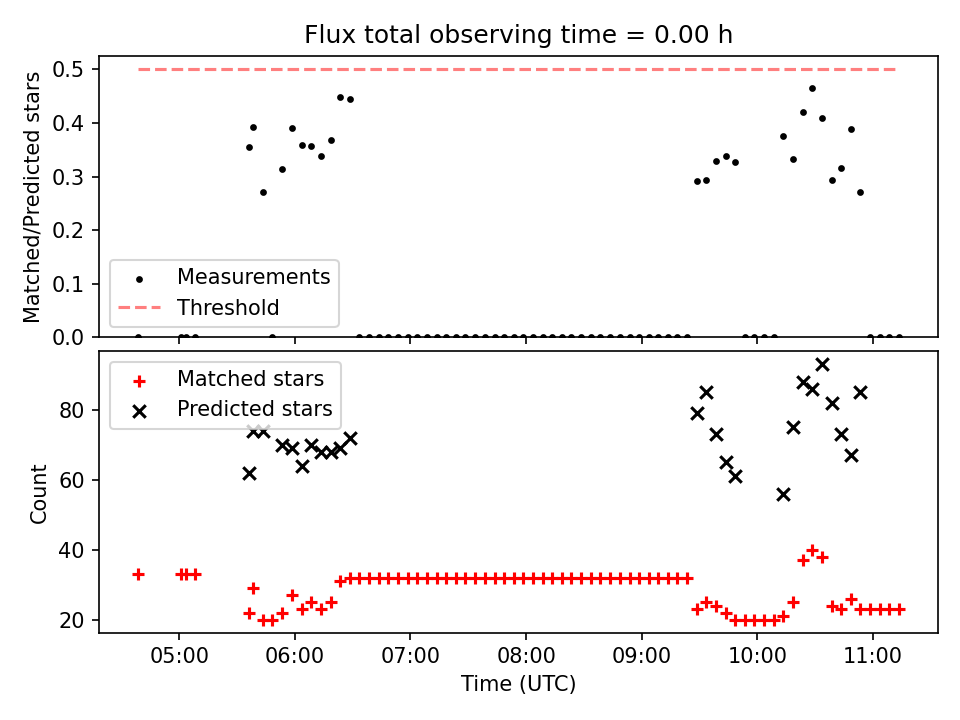 Flux total observing time = 0.00 h

Matched/Predicted stars

0.5
0.4
0.3
0.2
0.1
0.0

Measurements
Threshold

Matched stars
Predicted stars

Count

80
60
40
20

05:00
06:00
07:00
08:00
09:00
10:00
11:00

Time (UTC)